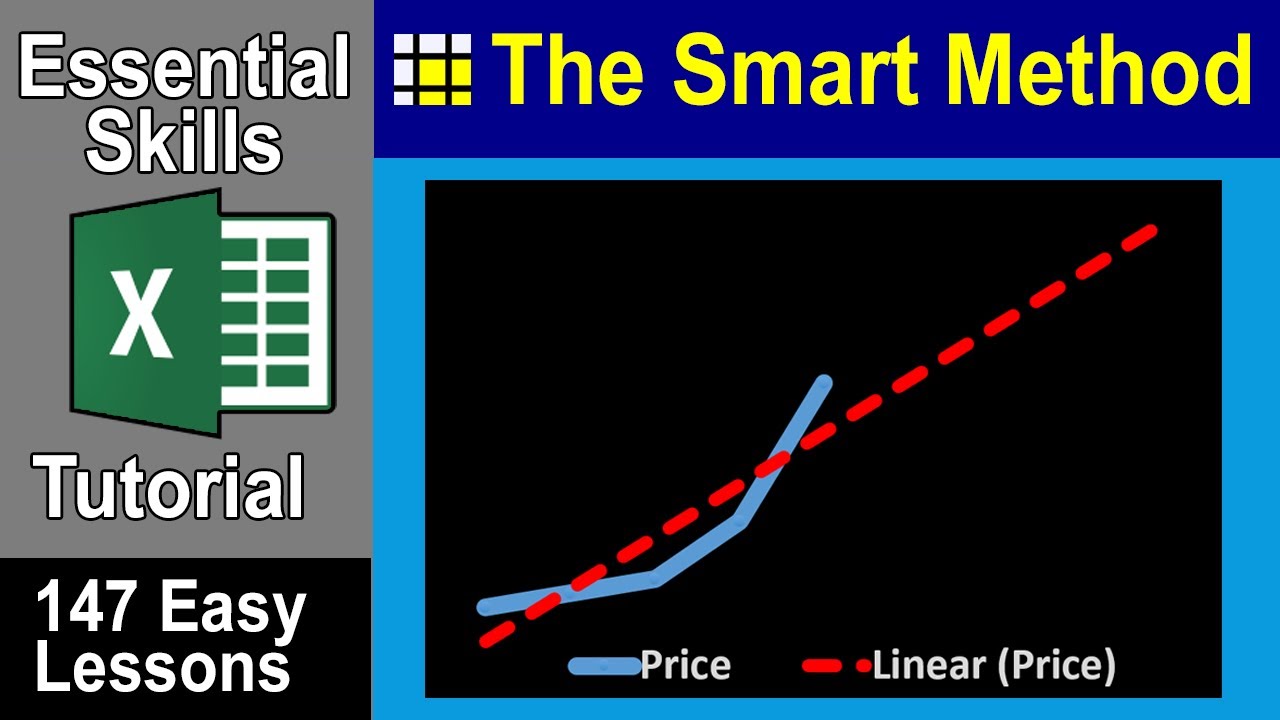 Essential Skills

X

Tutorial

147 Easy Lessons

The Smart Method

Price

Linear (Price)